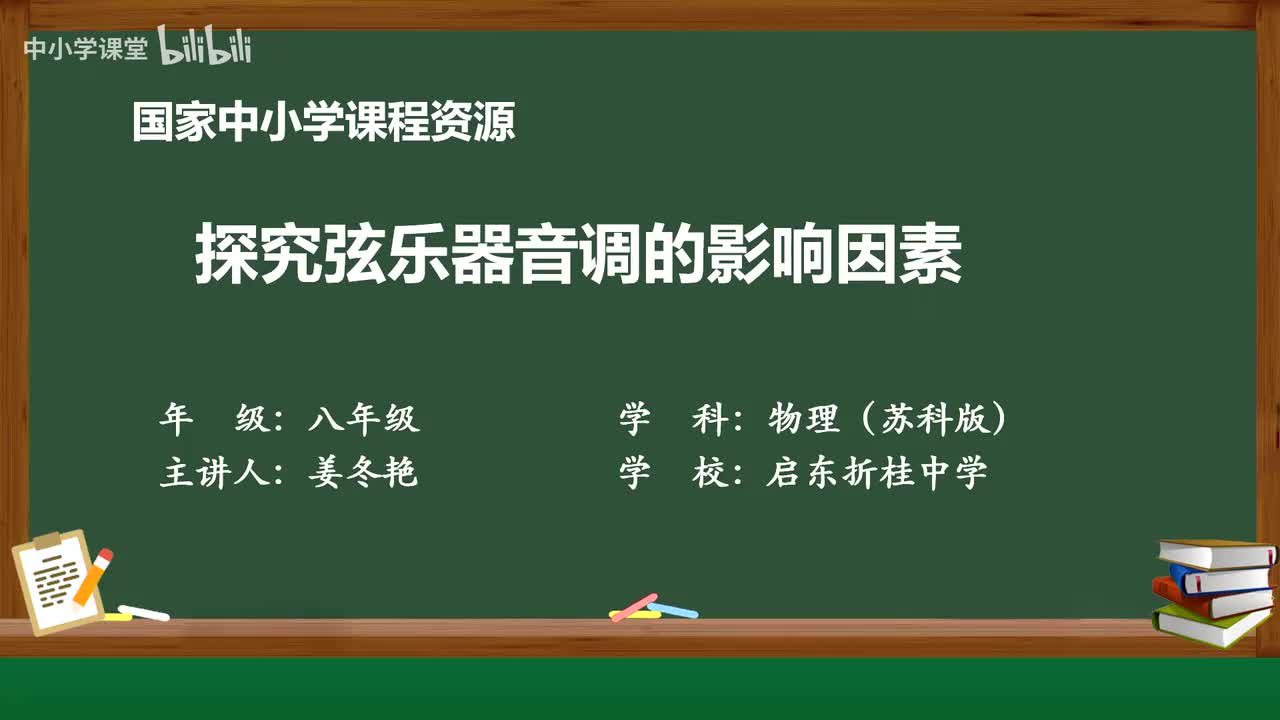 中小学课堂 bilibili

国家中小学课程资源

探究弦乐器音调的影响因素

年　级：八年级

主讲人：姜冬艳

学　科：物理（苏科版）

学　校：启东折桂中学